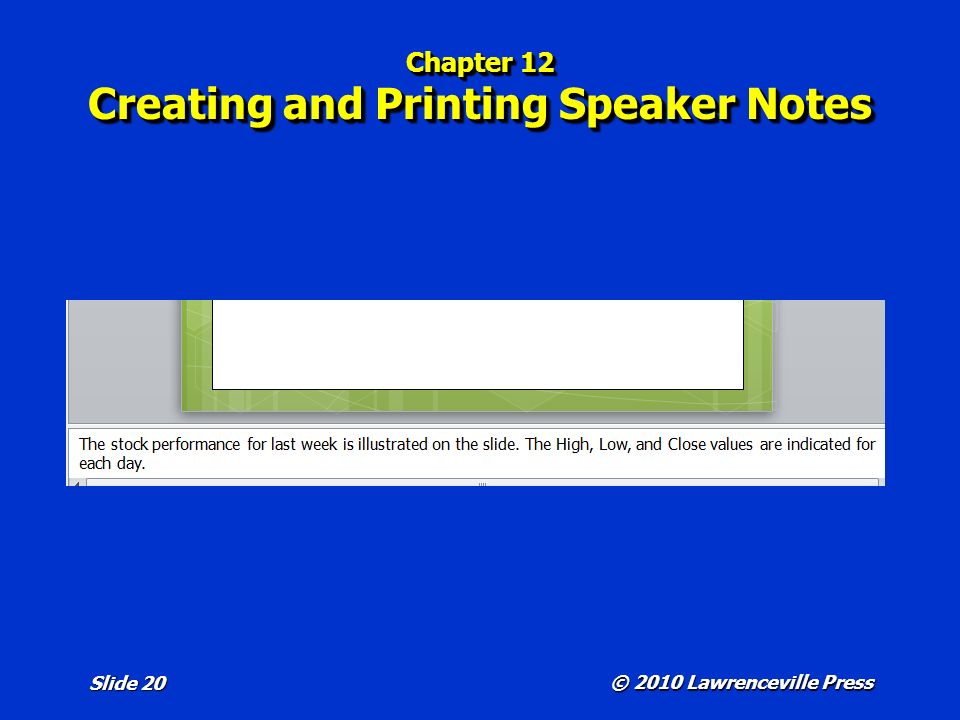 Chapter 12
Creating and Printing Speaker Notes

The stock performance for last week is illustrated on the slide. The High, Low, and Close values are indicated for each day.

Slide 20

© 2010 Lawrenceville Press